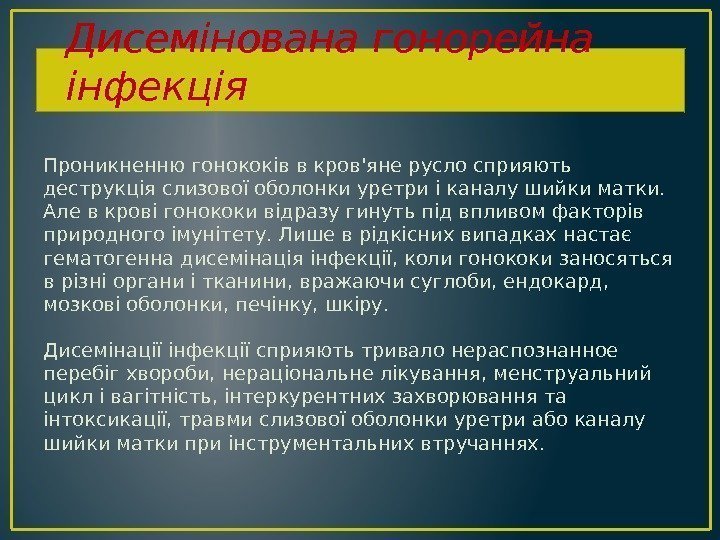 Дисемінована гонорейна інфекція

Проникненню гонококів в кров'яне русло сприяють деструкція слизової оболонки уретри і каналу шийки матки. Але в крові гонококи відразу гинуть під впливом факторів природного імунітету. Лише в рідкісних випадках настає гематогенна дисемінація інфекції, коли гонококи заносяться в різні органи і тканини, вражаючи суглоби, ендокард, мозкові оболонки, печінку, шкіру.

Дисемінації інфекції сприяють тривало нераспознанное перебіг хвороби, нераціональне лікування, менструальний цикл і вагітність, інтеркурентних захворювання та інтоксикації, травми слизової оболонки уретри або каналу шийки матки при інструментальних втручаннях.